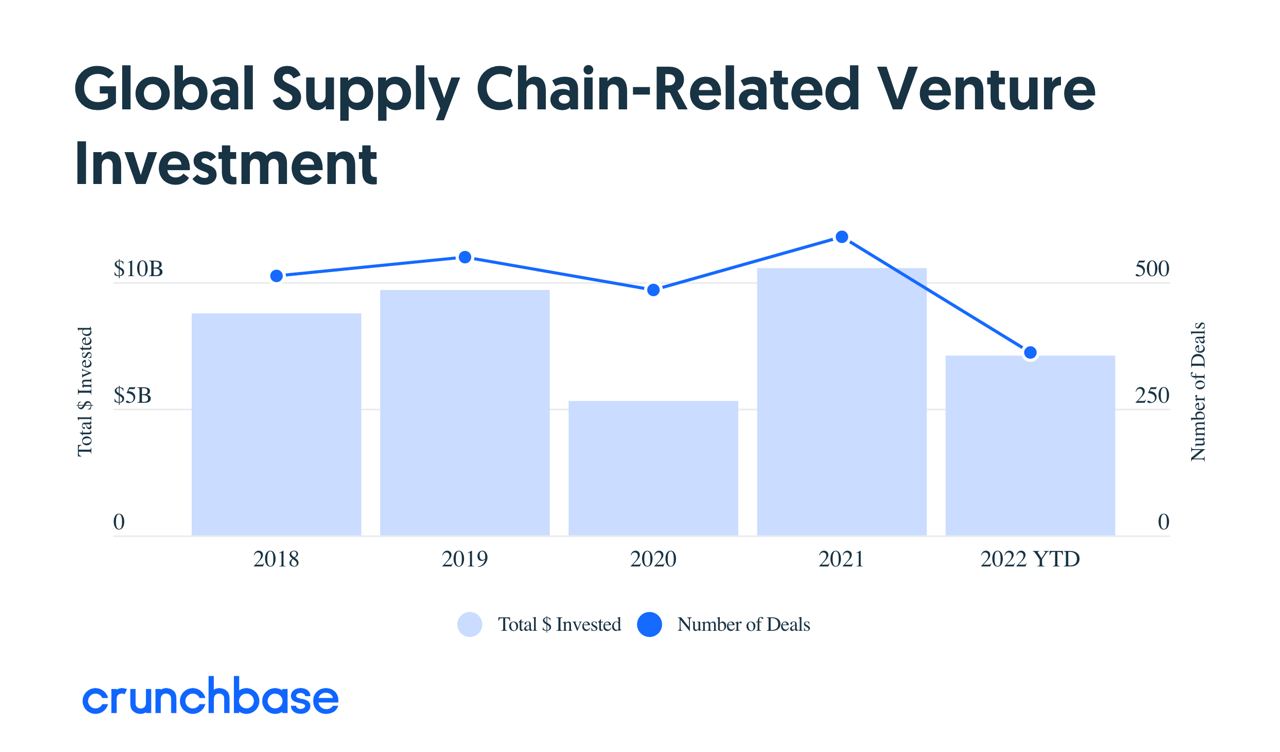 Global Supply Chain-Related Venture Investment

Total $ Invested

$10B

$5B

0

Number of Deals

500

250

0

2018

2019

2020

2021

2022 YTD

Total $ Invested

Number of Deals

crunchbase